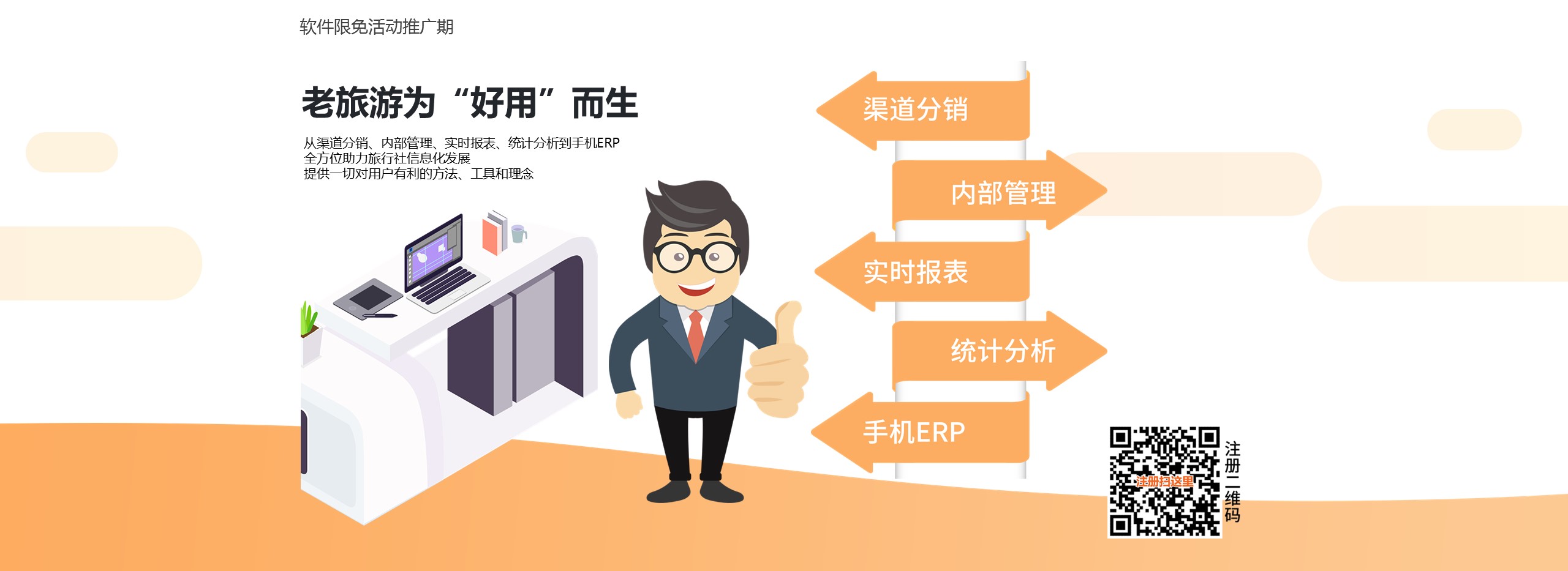 软件限免活动推广期

老旅游为“好用”而生

从渠道分销、内部管理、实时报表、统计分析到手机ERP
全方位助力旅行社信息化发展
提供一切对用户有利的方法、工具和理念

渠道分销

内部管理

实时报表

统计分析

手机ERP

注册扫这里

注册二维码